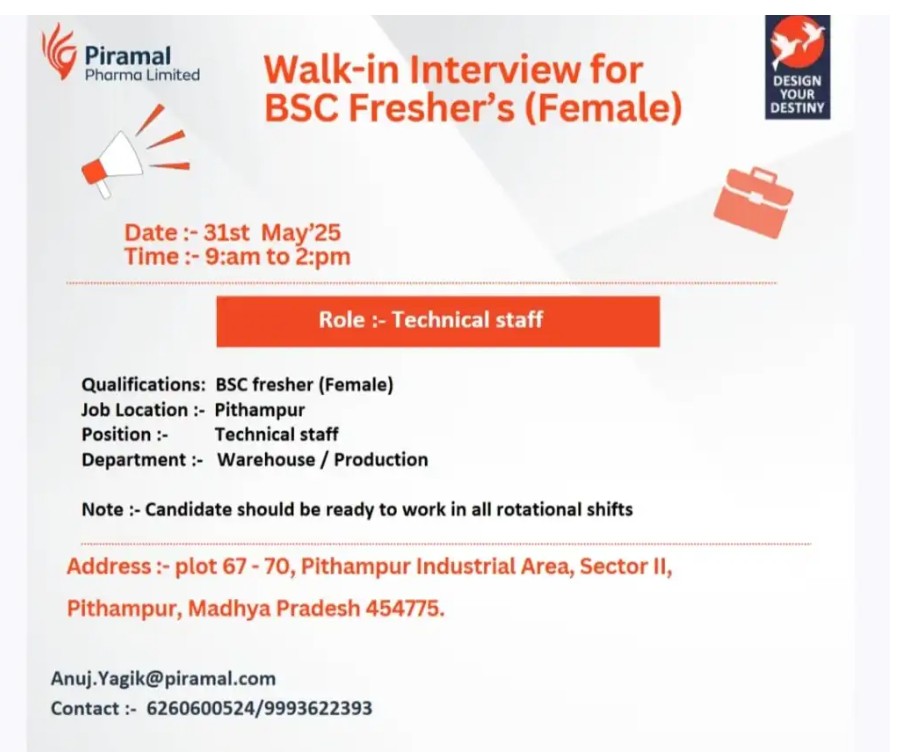 Piramal
Pharma Limited

Walk-in Interview for BSC Fresher's (Female)

DESIGN YOUR DESTINY

Date :- 31st May'25
Time :- 9:am to 2:pm

Role :- Technical staff

Qualifications: BSC fresher (Female)
Job Location :- Pithampur
Position :- Technical staff
Department :- Warehouse / Production

Note :- Candidate should be ready to work in all rotational shifts

Address :- plot 67 - 70, Pithampur Industrial Area, Sector II,
Pithampur, Madhya Pradesh 454775.

Anuj.Yagik@piramal.com
Contact :- 6260600524/9993622393